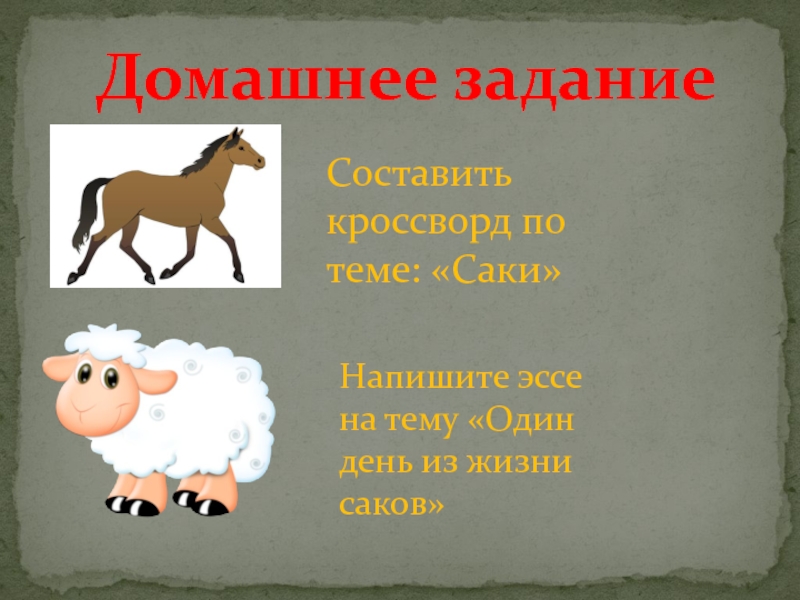 Домашнее задание

Составить кроссворд по теме: «Саки»

Напишите эссе на тему «Один день из жизни саков»